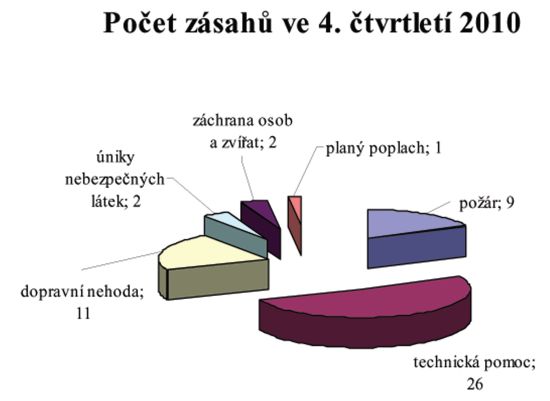 Počet zásahů ve 4. čtvrtletí 2010

záchrana osob a zvířat; 2

planý poplach; 1

úniky nebezpečných látek; 2

požár; 9

dopravní nehoda; 11

technická pomoc; 26